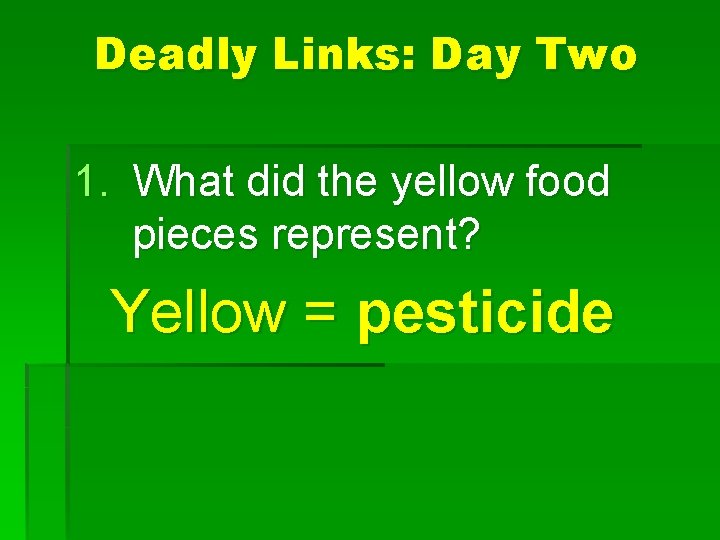 Deadly Links: Day Two

1. What did the yellow food pieces represent?

Yellow = pesticide